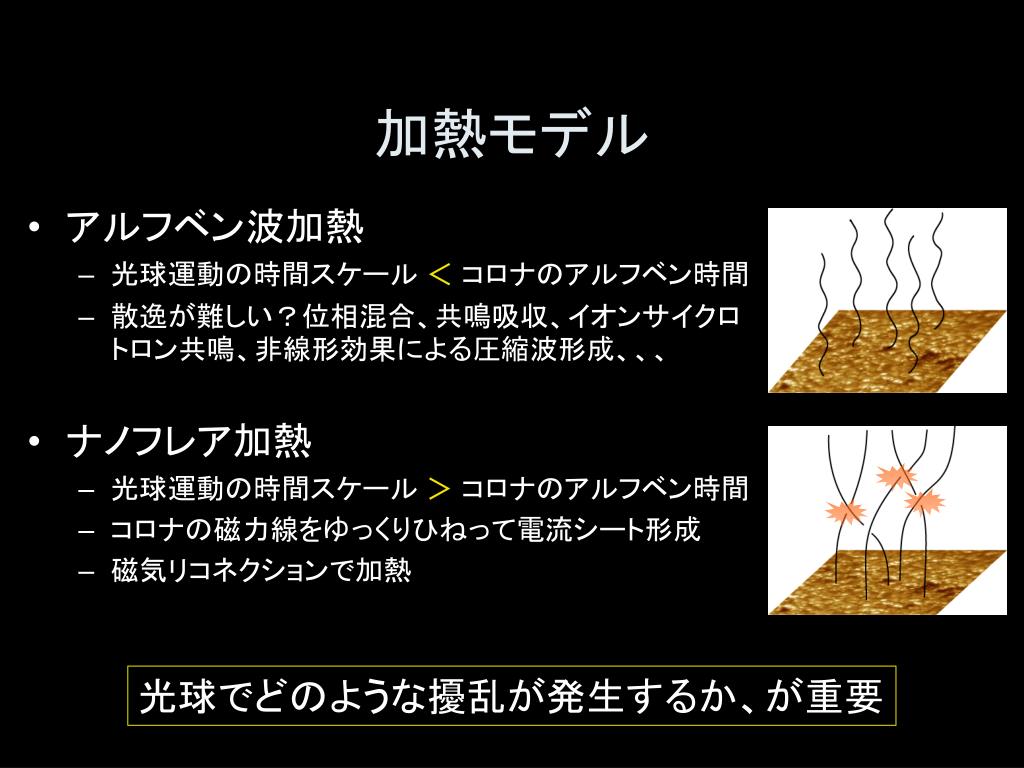 加熱モデル

• アルフベン波加熱
– 光球運動の時間スケール < コロナのアルフベン時間
– 散逸が難しい？位相混合、共鳴吸収、イオンサイクロトロン共鳴、非線形効果による圧縮波形成、、、

• ナノフレア加熱
– 光球運動の時間スケール > コロナのアルフベン時間
– コロナの磁力線をゆっくりひねって電流シート形成
– 磁気リコネクションで加熱

光球でどのような擾乱が発生するか、が重要